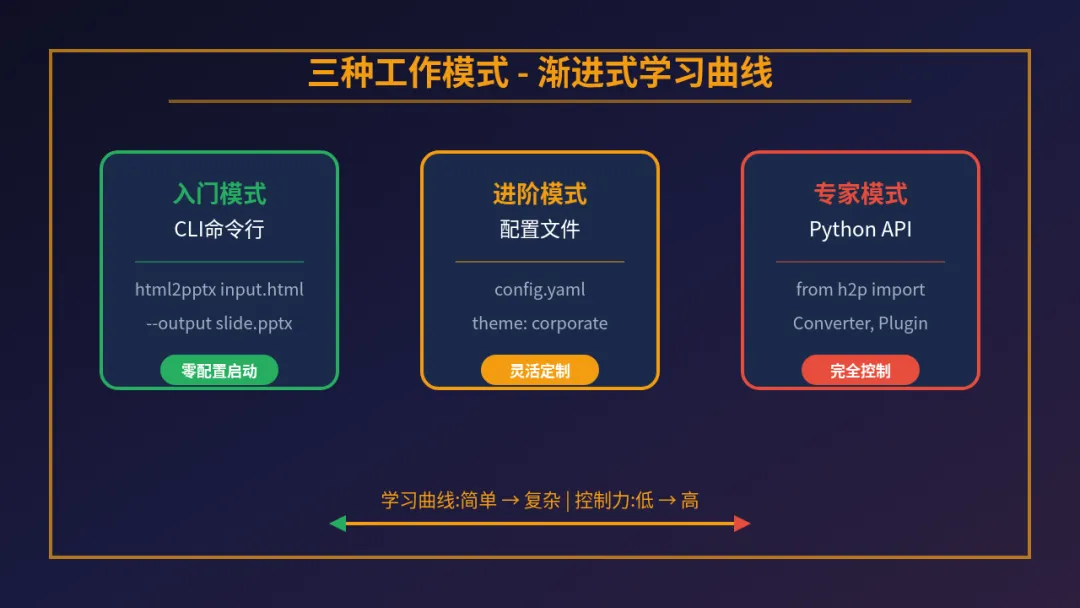 三种工作模式 - 渐进式学习曲线

入门模式
CLI命令行

html2pptx input.html
--output slide.pptx

零配置启动

进阶模式
配置文件

config.yaml
theme: corporate

灵活定制

专家模式
Python API

from h2p import
Converter, Plugin

完全控制

学习曲线:简单 → 复杂 | 控制力:低 → 高